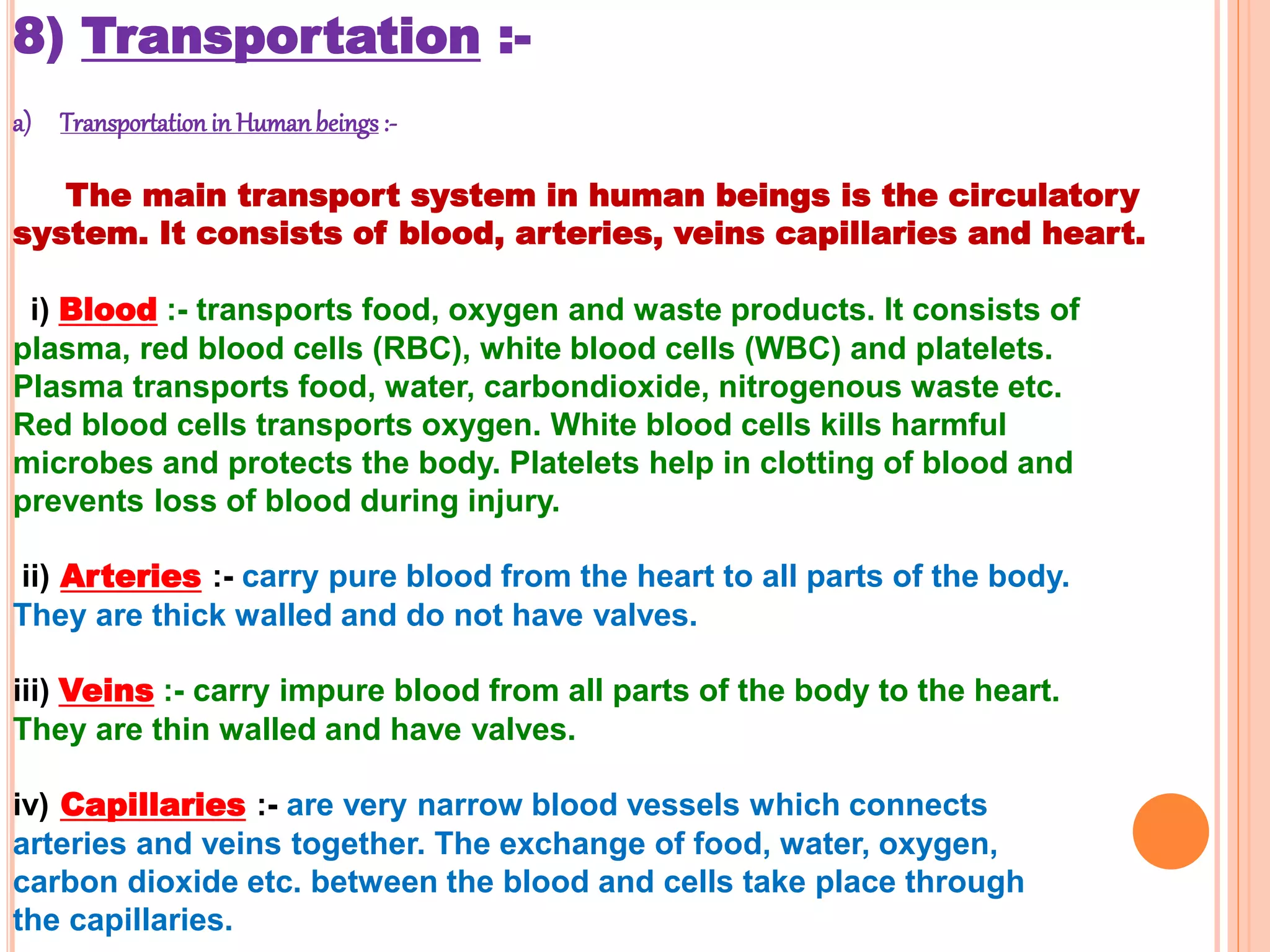 8) Transportation :-

a) Transportation in Human beings :-

The main transport system in human beings is the circulatory system. It consists of blood, arteries, veins capillaries and heart.

i) Blood :- transports food, oxygen and waste products. It consists of plasma, red blood cells (RBC), white blood cells (WBC) and platelets. Plasma transports food, water, carbondioxide, nitrogenous waste etc. Red blood cells transports oxygen. White blood cells kills harmful microbes and protects the body. Platelets help in clotting of blood and prevents loss of blood during injury.

ii) Arteries :- carry pure blood from the heart to all parts of the body. They are thick walled and do not have valves.

iii) Veins :- carry impure blood from all parts of the body to the heart. They are thin walled and have valves.

iv) Capillaries :- are very narrow blood vessels which connects arteries and veins together. The exchange of food, water, oxygen, carbon dioxide etc. between the blood and cells take place through the capillaries.